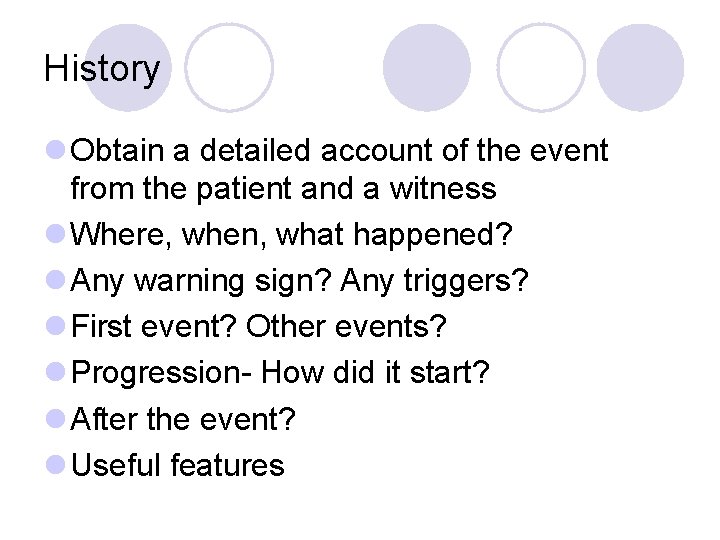 History

Obtain a detailed account of the event from the patient and a witness

Where, when, what happened?

Any warning sign? Any triggers?

First event? Other events?

Progression- How did it start?

After the event?

Useful features